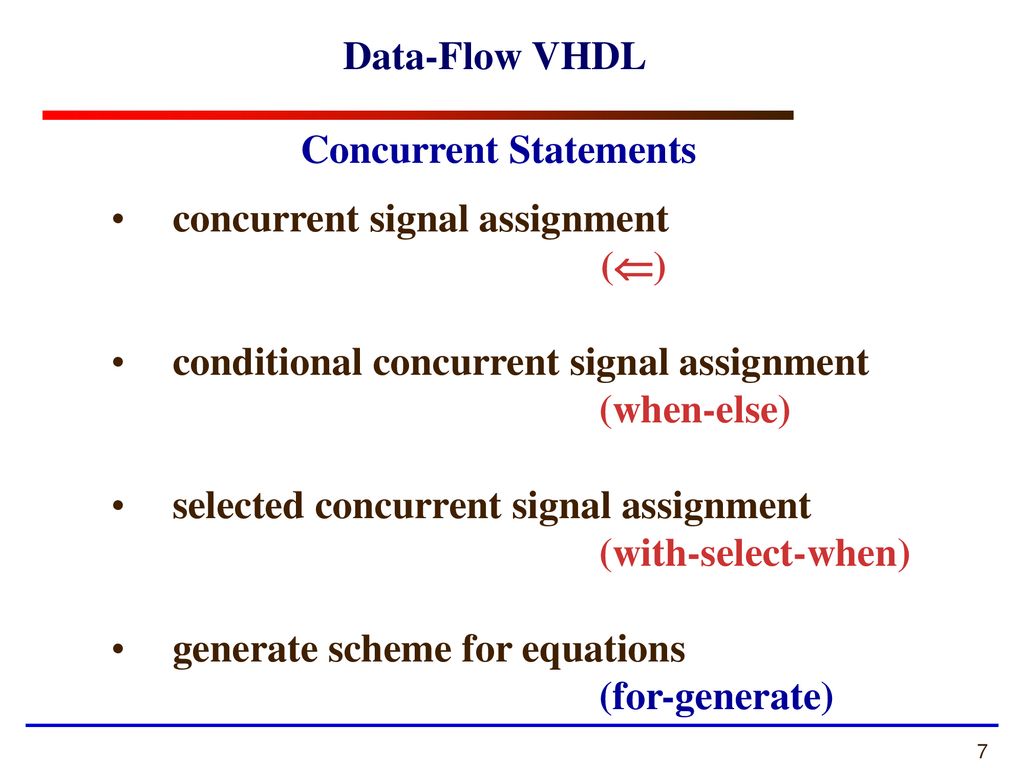 Data-Flow VHDL

Concurrent Statements

• concurrent signal assignment
($\Leftarrow$)

• conditional concurrent signal assignment
(when-else)

• selected concurrent signal assignment
(with-select-when)

• generate scheme for equations
(for-generate)

7